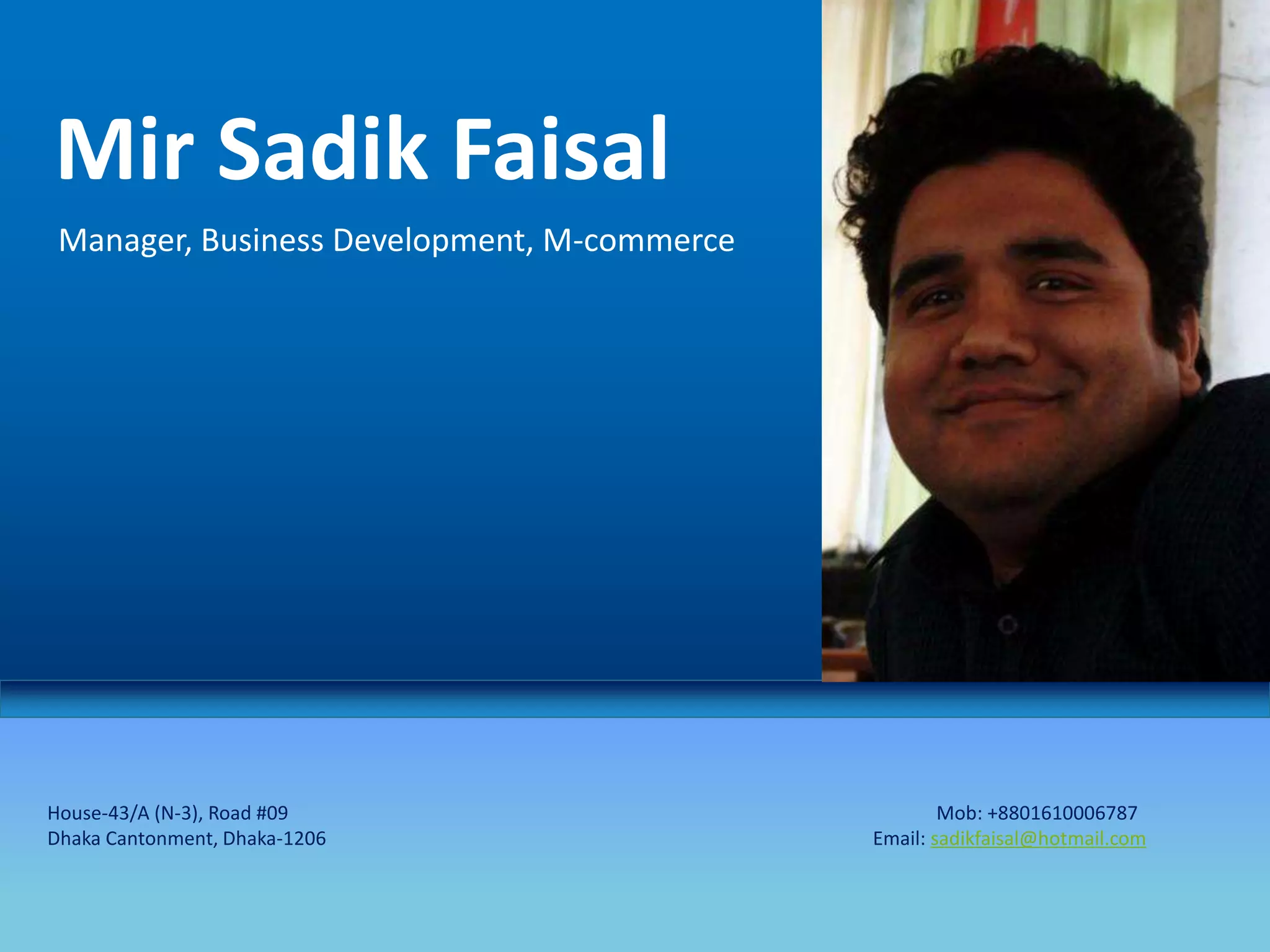 Mir Sadik Faisal

Manager, Business Development, M-commerce

House-43/A (N-3), Road #09
Dhaka Cantonment, Dhaka-1206

Mob: +8801610006787
Email: sadikfaisal@hotmail.com